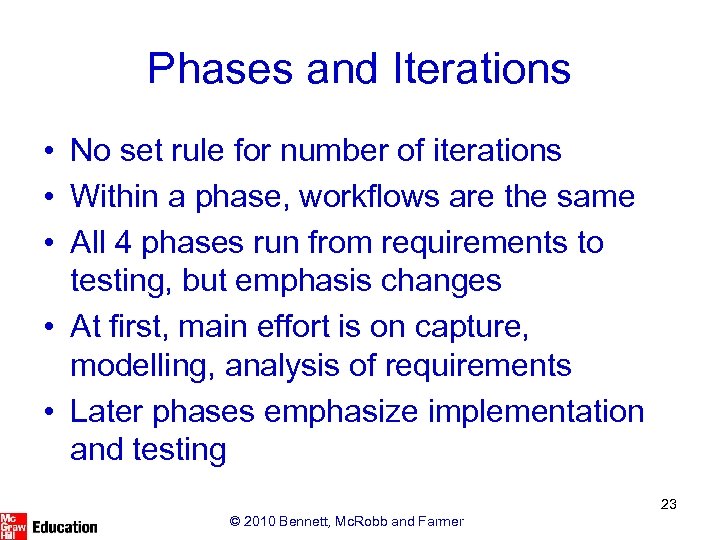 Phases and Iterations

• No set rule for number of iterations
• Within a phase, workflows are the same
• All 4 phases run from requirements to testing, but emphasis changes
• At first, main effort is on capture, modelling, analysis of requirements
• Later phases emphasize implementation and testing

23

Mc Graw Hill Education

© 2010 Bennett, McRobb and Farmer